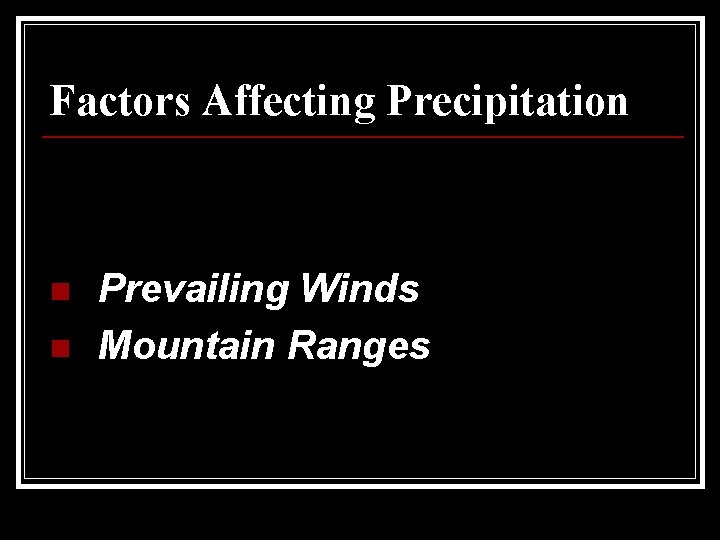 Factors Affecting Precipitation

- Prevailing Winds
- Mountain Ranges